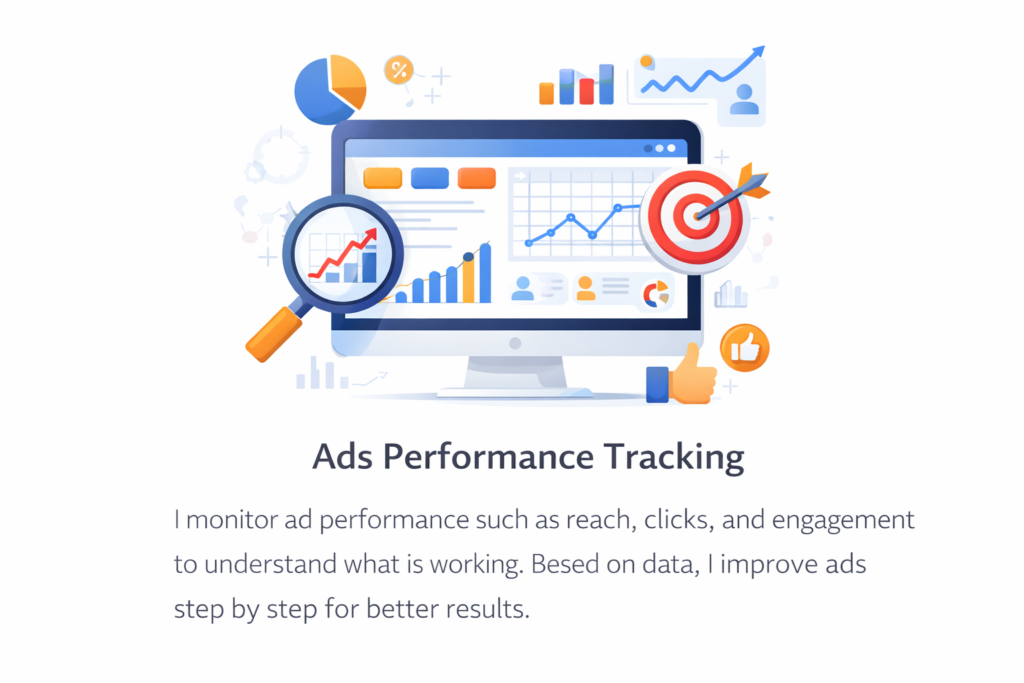 %

Ads Performance Tracking

I monitor ad performance such as reach, clicks, and engagement to understand what is working. Besed on data, I improve ads step by step for better results.